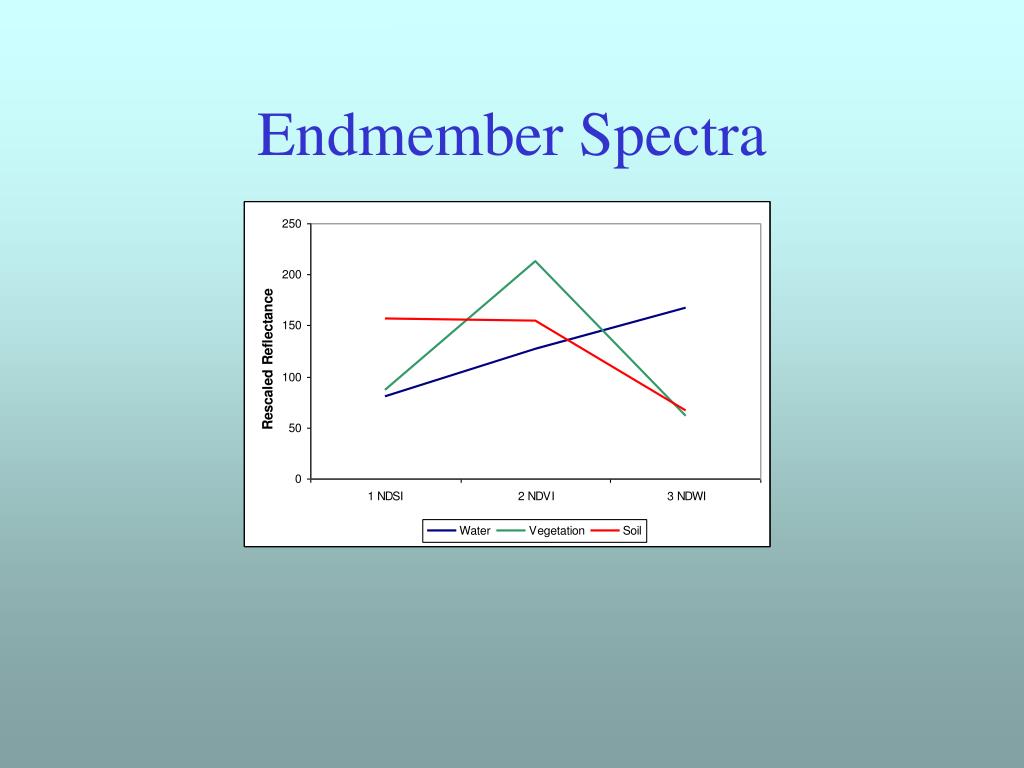 Endmember Spectra

Rescaled Reflectance

250
200
150
100
50
0

1 NDSI
2 NDVI
3 NDWI

Water
Vegetation
Soil